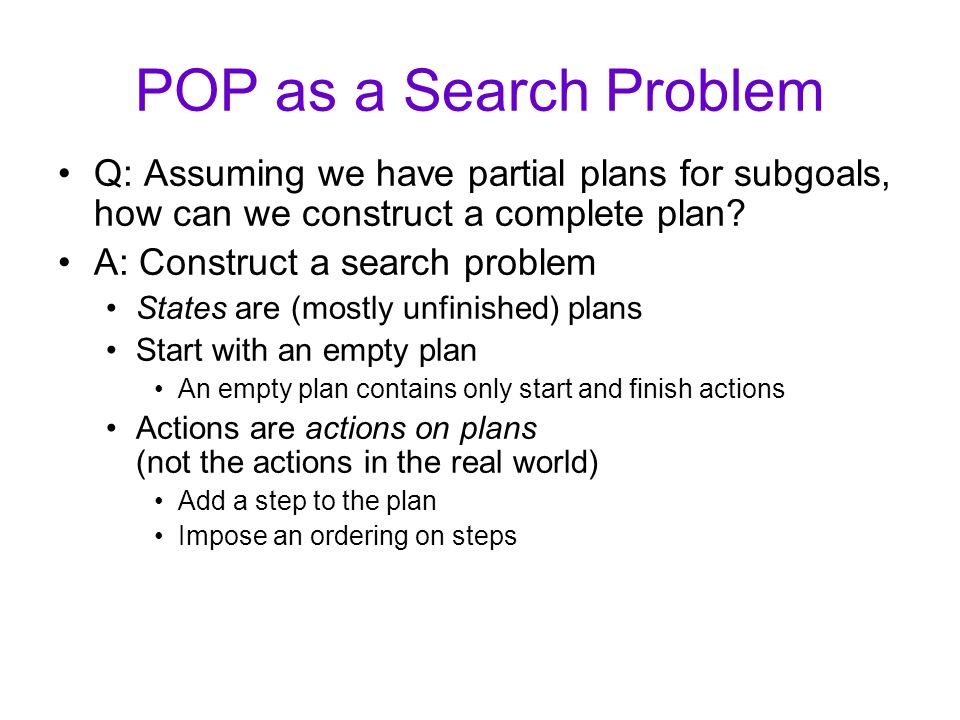 POP as a Search Problem

• Q: Assuming we have partial plans for subgoals, how can we construct a complete plan?
• A: Construct a search problem
  • States are (mostly unfinished) plans
  • Start with an empty plan
    • An empty plan contains only start and finish actions
  • Actions are actions on plans (not the actions in the real world)
    • Add a step to the plan
    • Impose an ordering on steps